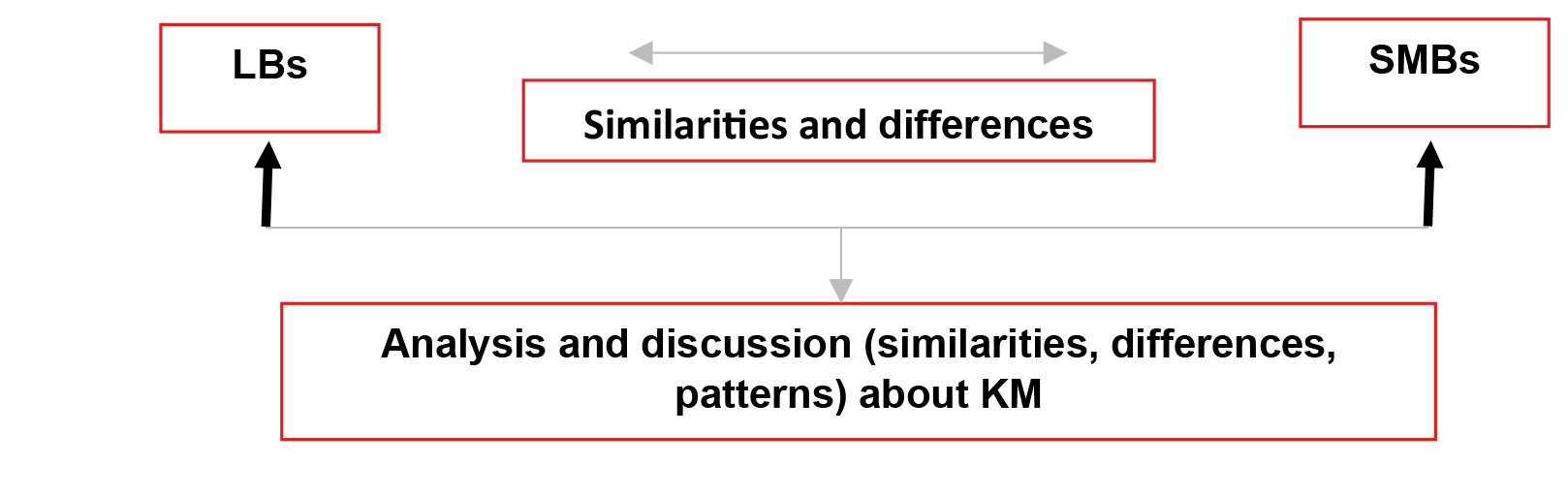 LBs

Similarities and differences

SMBs

Analysis and discussion (similarities, differences, patterns) about KM